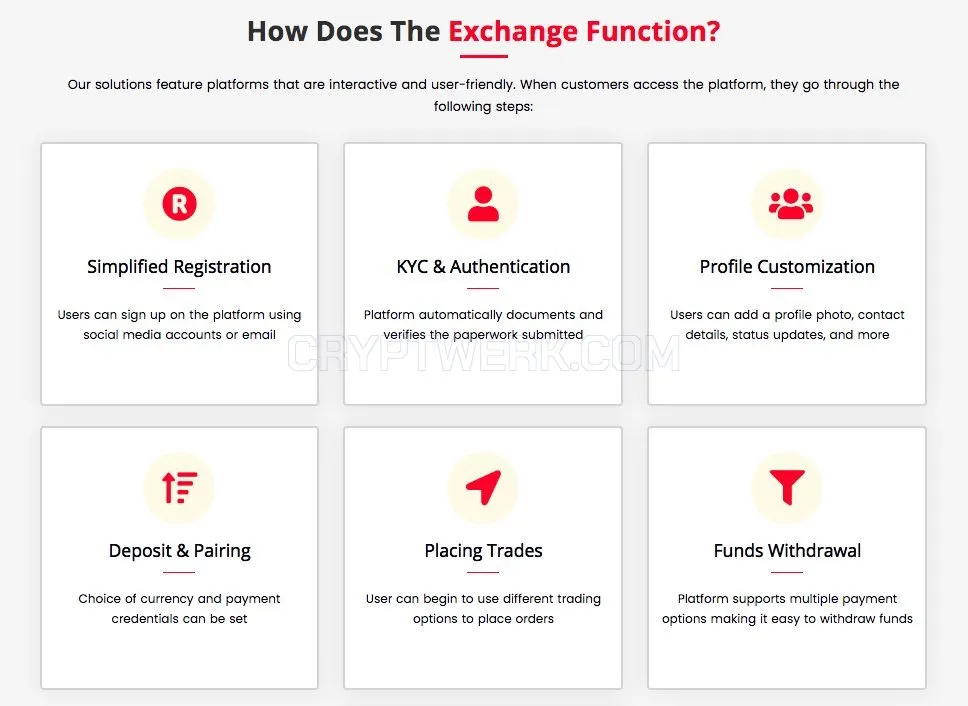 How Does The Exchange Function?

Our solutions feature platforms that are interactive and user-friendly. When customers access the platform, they go through the following steps:

R

Simplified Registration

Users can sign up on the platform using social media accounts or email

KYC & Authentication

Platform automatically documents and verifies the paperwork submitted

Profile Customization

Users can add a profile photo, contact details, status updates, and more

CRYPTWERK.COM

Deposit & Pairing

Choice of currency and payment credentials can be set

Placing Trades

User can begin to use different trading options to place orders

Funds Withdrawal

Platform supports multiple payment options making it easy to withdraw funds